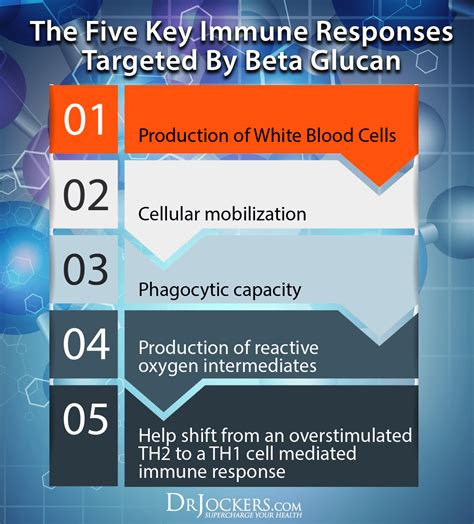 The Five Key Immune Responses Targeted By Beta Glucan

01 Production of White Blood Cells

02 Cellular mobilization

03 Phagocytic capacity

04 Production of reactive oxygen intermediates

05 Help shift from an overstimulated TH2 to a TH1 cell mediated immune response

DRJOCKERS.COM
SUPERCHARGE YOUR HEALTH